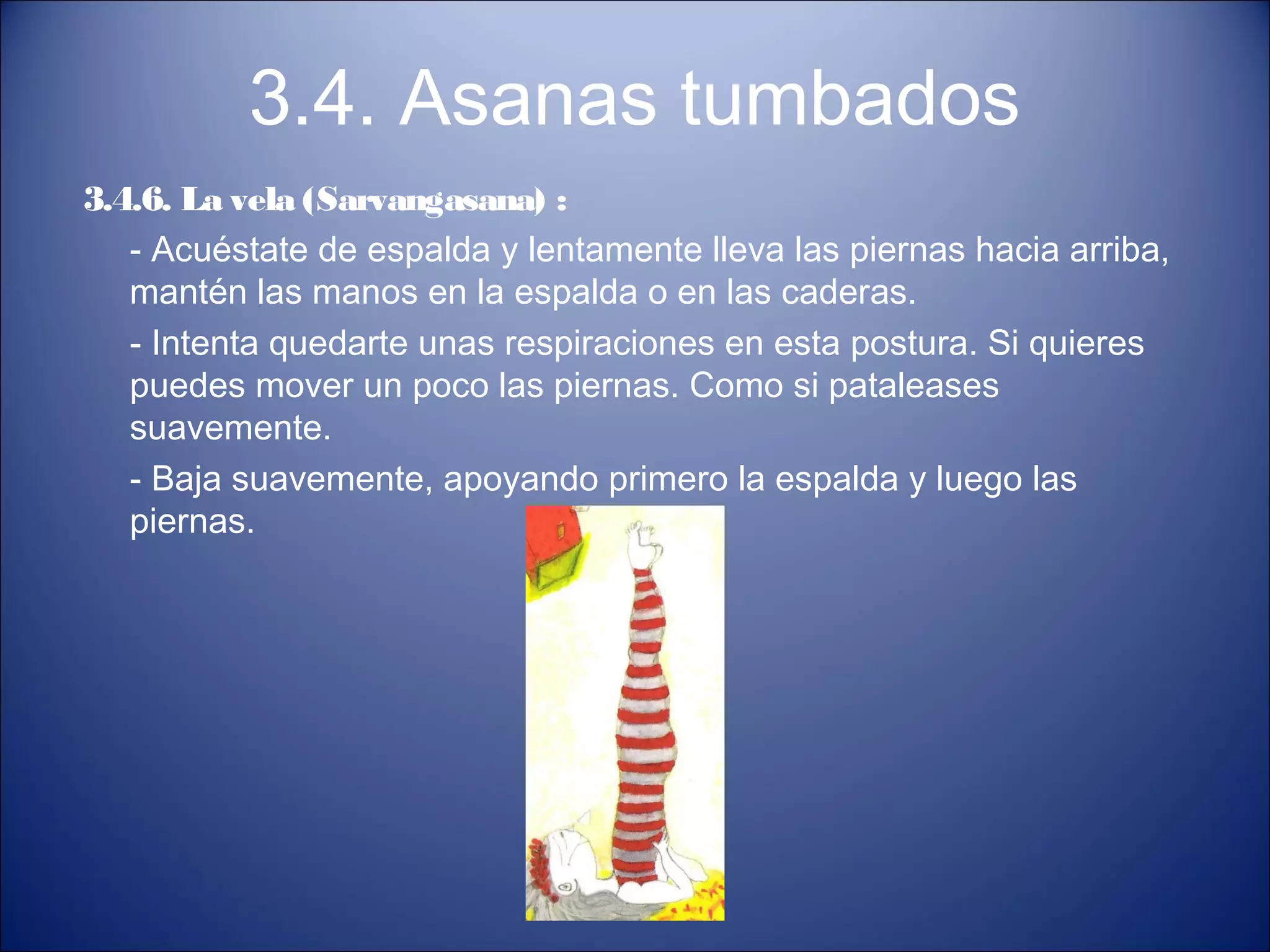 3.4. Asanas tumbados

3.4.6. La vela (Sarvangasana) :

- Acuéstate de espalda y lentamente lleva las piernas hacia arriba, mantén las manos en la espalda o en las caderas.

- Intenta quedarte unas respiraciones en esta postura. Si quieres puedes mover un poco las piernas. Como si pataleases suavemente.

- Baja suavemente, apoyando primero la espalda y luego las piernas.